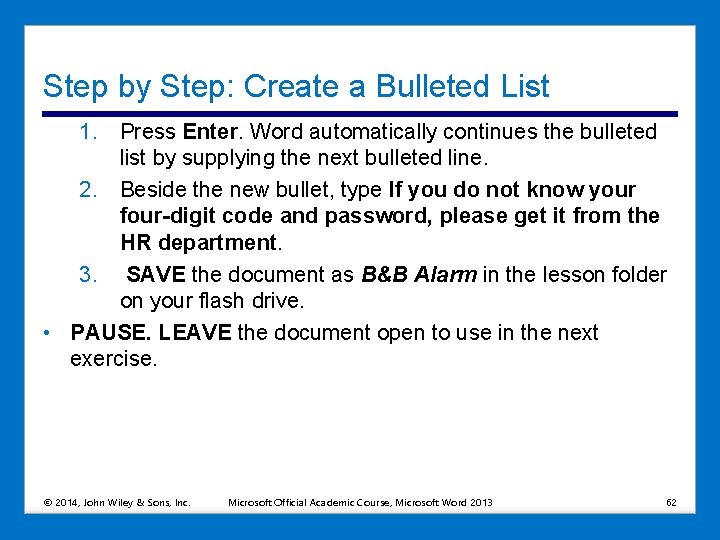 Step by Step: Create a Bulleted List

1. Press Enter. Word automatically continues the bulleted list by supplying the next bulleted line.
2. Beside the new bullet, type If you do not know your four-digit code and password, please get it from the HR department.
3. SAVE the document as B&B Alarm in the lesson folder on your flash drive.

• PAUSE. LEAVE the document open to use in the next exercise.

© 2014, John Wiley & Sons, Inc. Microsoft Official Academic Course, Microsoft Word 2013 62